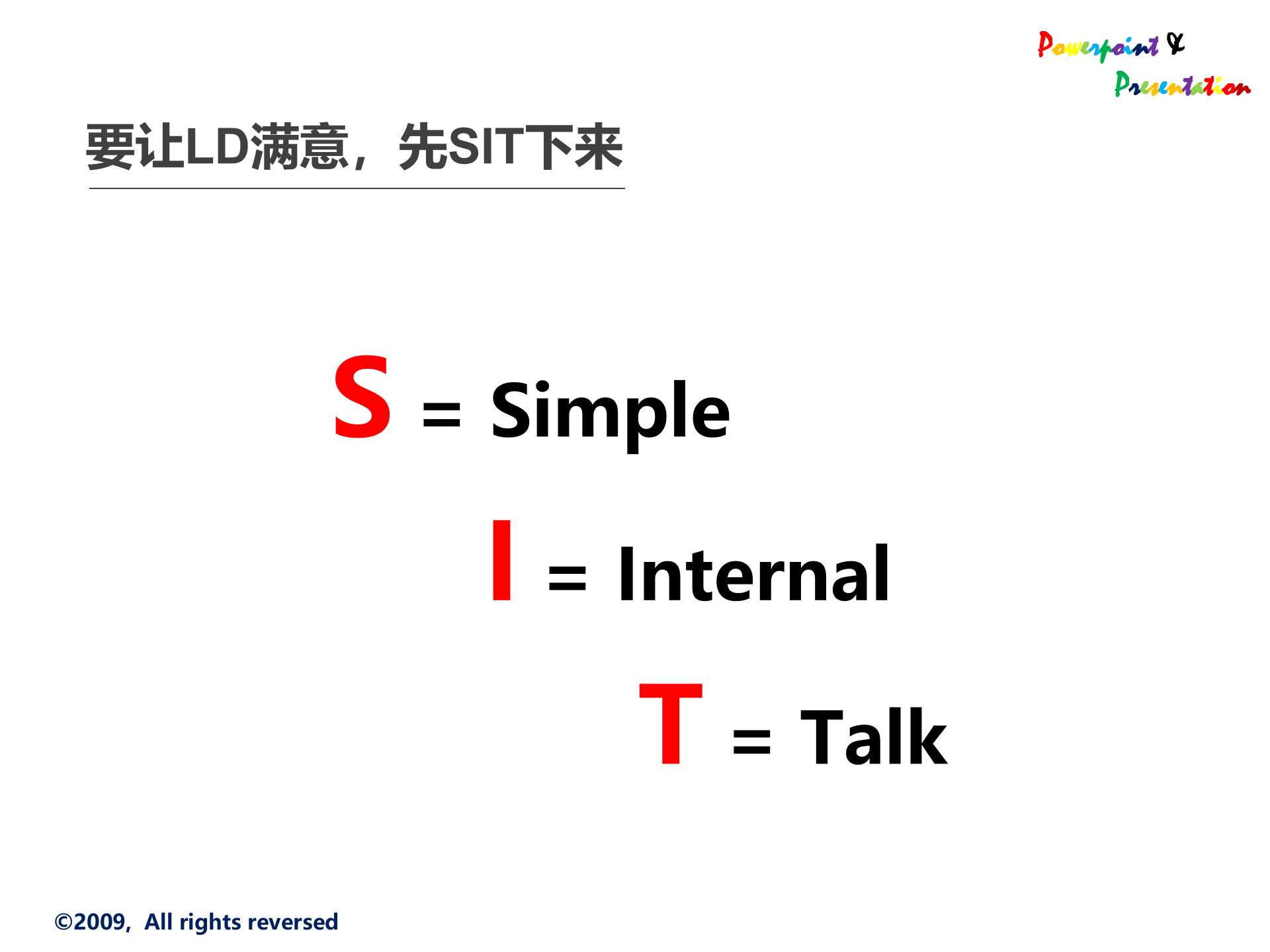 Powerpoint &
Presentation

要让LD满意，先SIT下来

S = Simple

I = Internal

T = Talk

©2009, All rights reversed